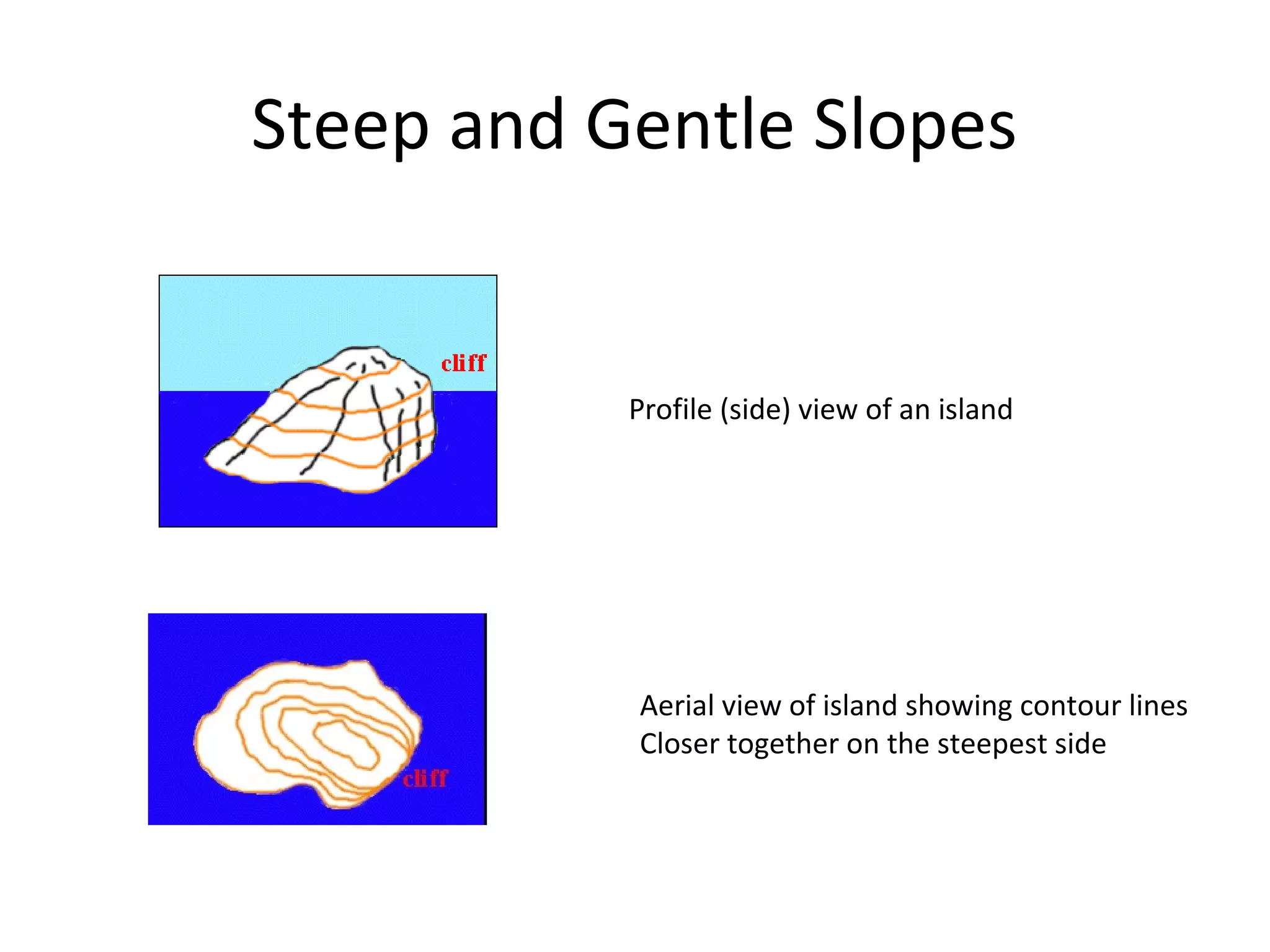 Steep and Gentle Slopes

cliff

Profile (side) view of an island

cliff

Aerial view of island showing contour lines
Closer together on the steepest side